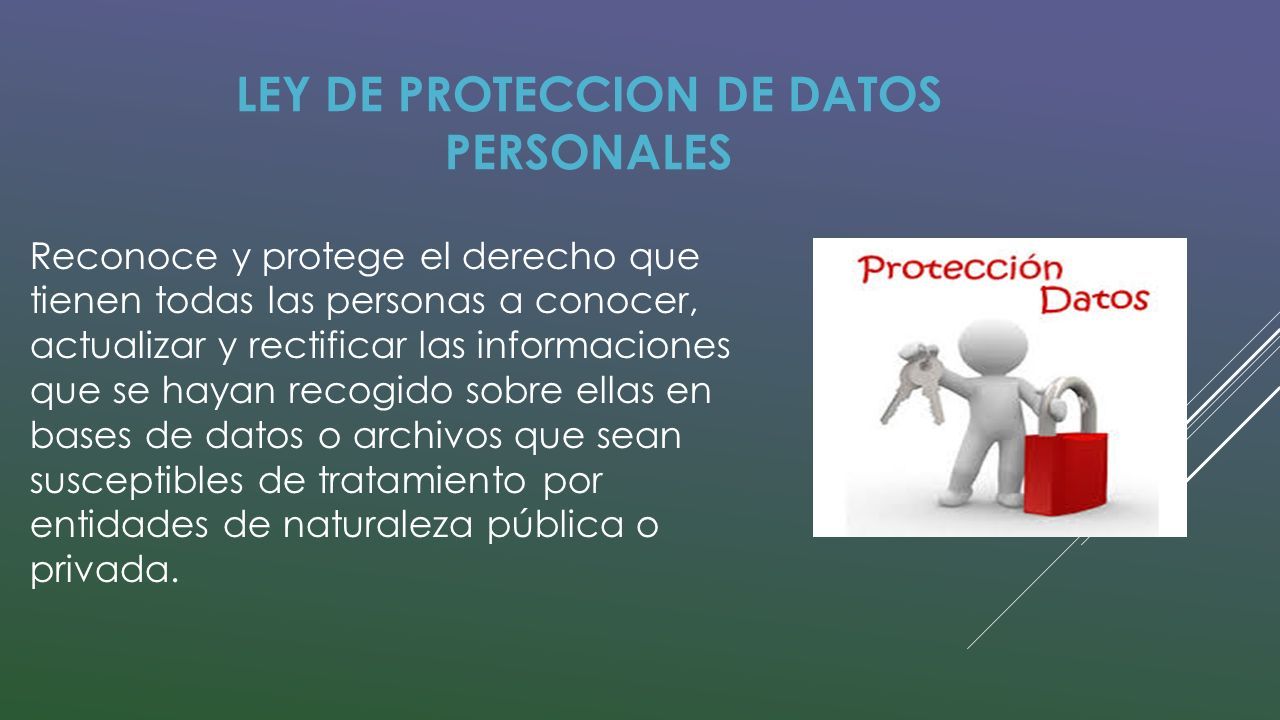 LEY DE PROTECCION DE DATOS PERSONALES

Reconoce y protege el derecho que tienen todas las personas a conocer, actualizar y rectificar las informaciones que se hayan recogido sobre ellas en bases de datos o archivos que sean susceptibles de tratamiento por entidades de naturaleza pública o privada.

Protección
Datos